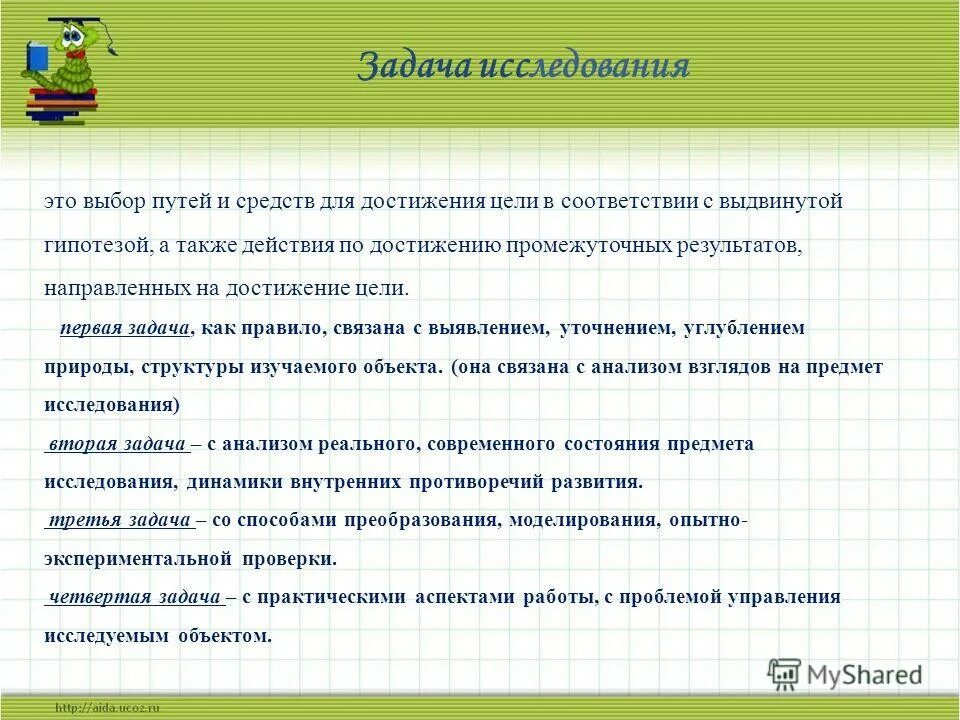 Задача исследования

это выбор путей и средств для достижения цели в соответствии с выдвинутой гипотезой, а также действия по достижению промежуточных результатов, направленных на достижение цели.

первая задача, как правило, связана с выявлением, уточнением, углублением природы, структуры изучаемого объекта. (она связана с анализом взглядов на предмет исследования)

вторая задача – с анализом реального, современного состояния предмета исследования, динамики внутренних противоречий развития.

третья задача – со способами преобразования, моделирования, опытно-экспериментальной проверки.

четвертая задача – с практическими аспектами работы, с проблемой управления исследуемым объектом.

MyShared

http://aida.ucoz.ru